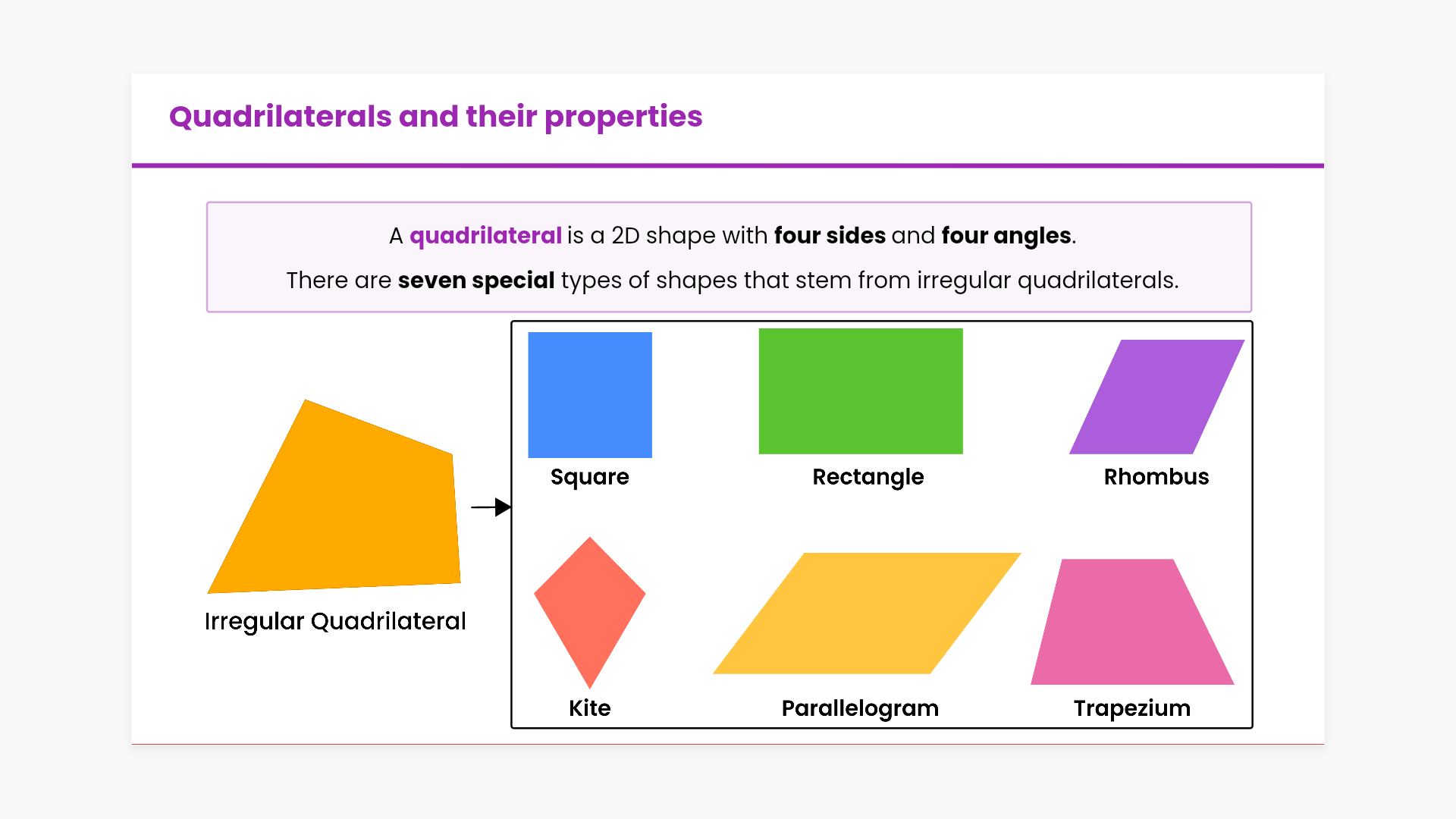 Quadrilaterals and their properties

A quadrilateral is a 2D shape with four sides and four angles.

There are seven special types of shapes that stem from irregular quadrilaterals.

Irregular Quadrilateral

Square

Rectangle

Rhombus

Kite

Parallelogram

Trapezium